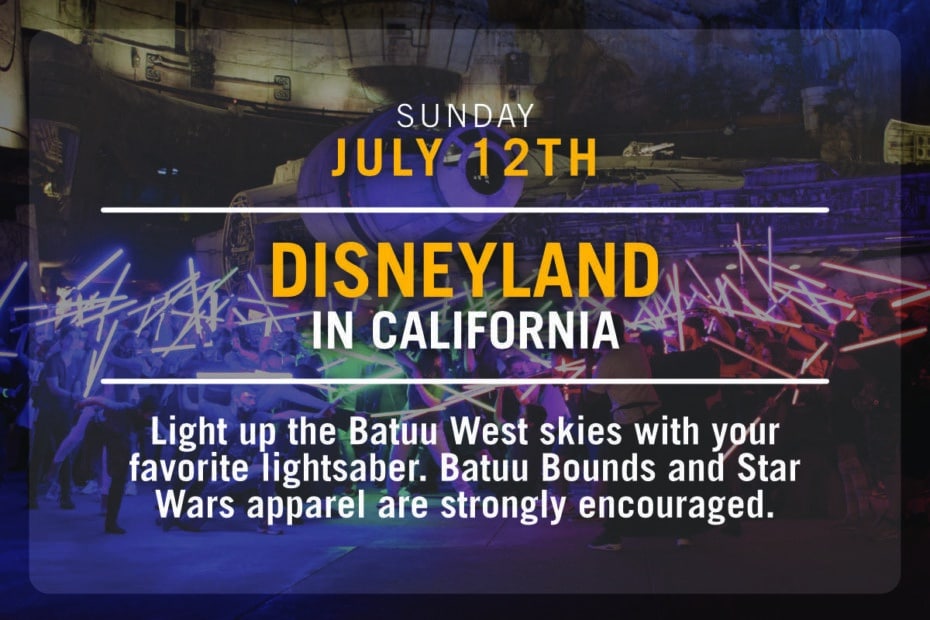 SUNDAY
JULY 12TH

DISNEYLAND
IN CALIFORNIA

Light up the Batuu West skies with your favorite lightsaber. Batuu Bounds and Star Wars apparel are strongly encouraged.